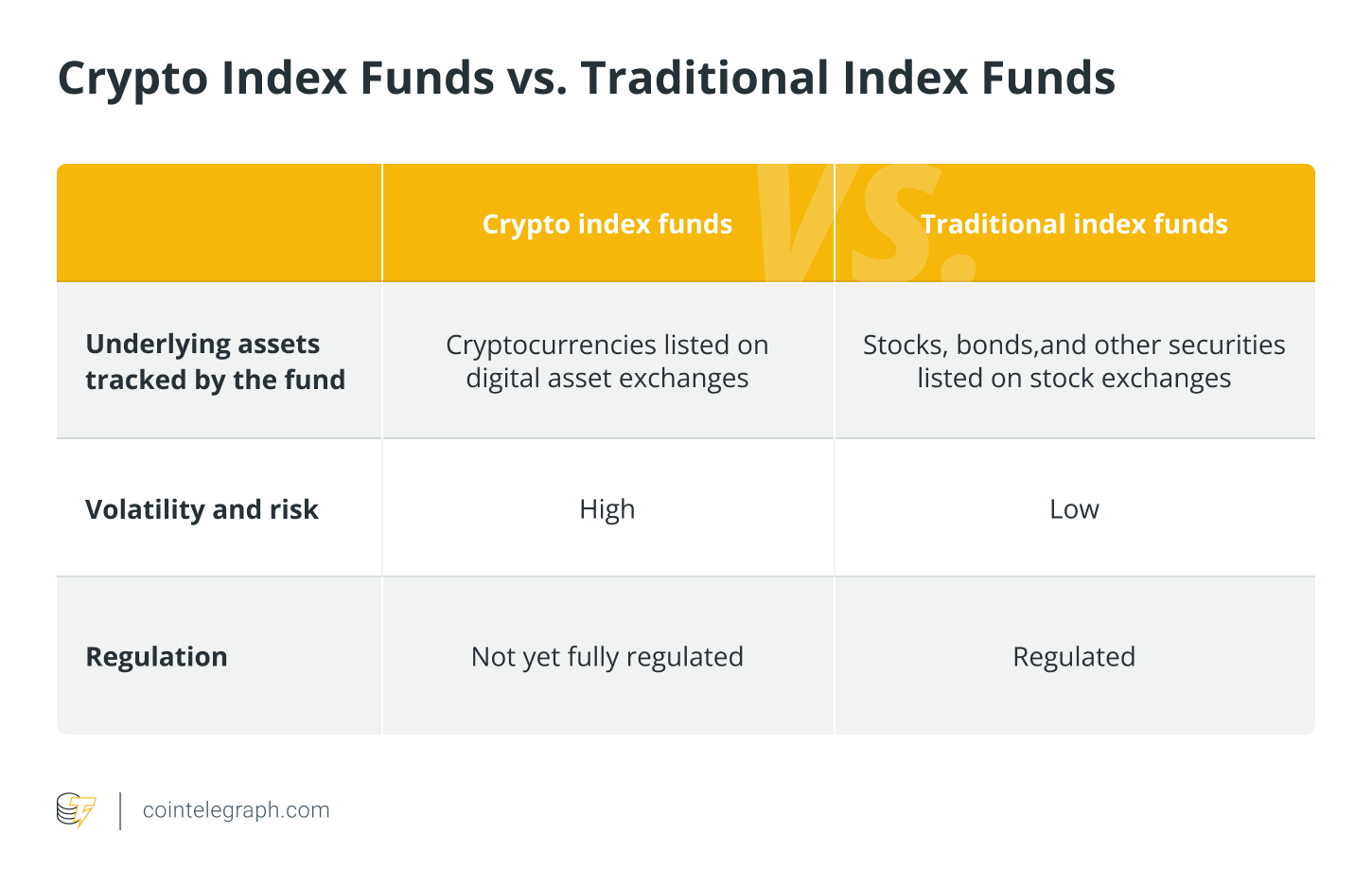 Crypto Index Funds vs. Traditional Index Funds

| | Crypto index funds | Traditional index funds |
|---|---|---|
| Underlying assets tracked by the fund | Cryptocurrencies listed on digital asset exchanges | Stocks, bonds,and other securities listed on stock exchanges |
| Volatility and risk | High | Low |
| Regulation | Not yet fully regulated | Regulated |

VS.

cointelegraph.com